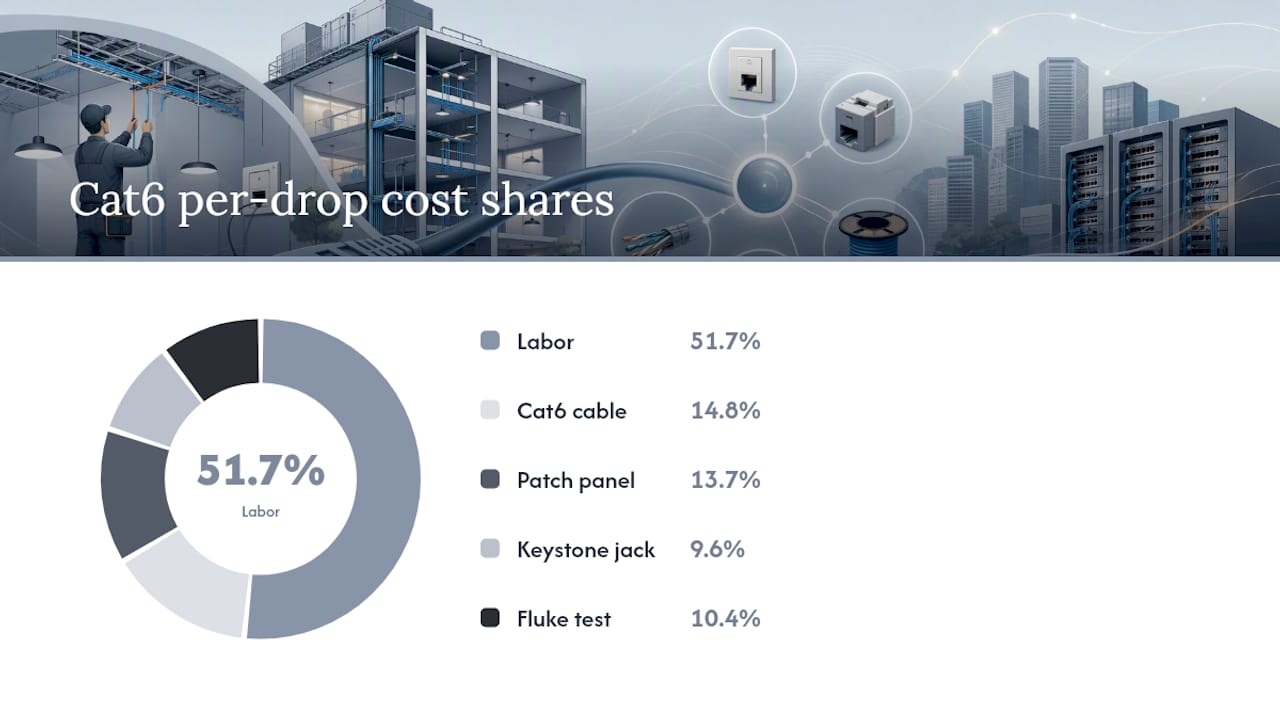 Cat6 per-drop cost shares

51.7%
Labor

Labor 51.7%

Cat6 cable 14.8%

Patch panel 13.7%

Keystone jack 9.6%

Fluke test 10.4%